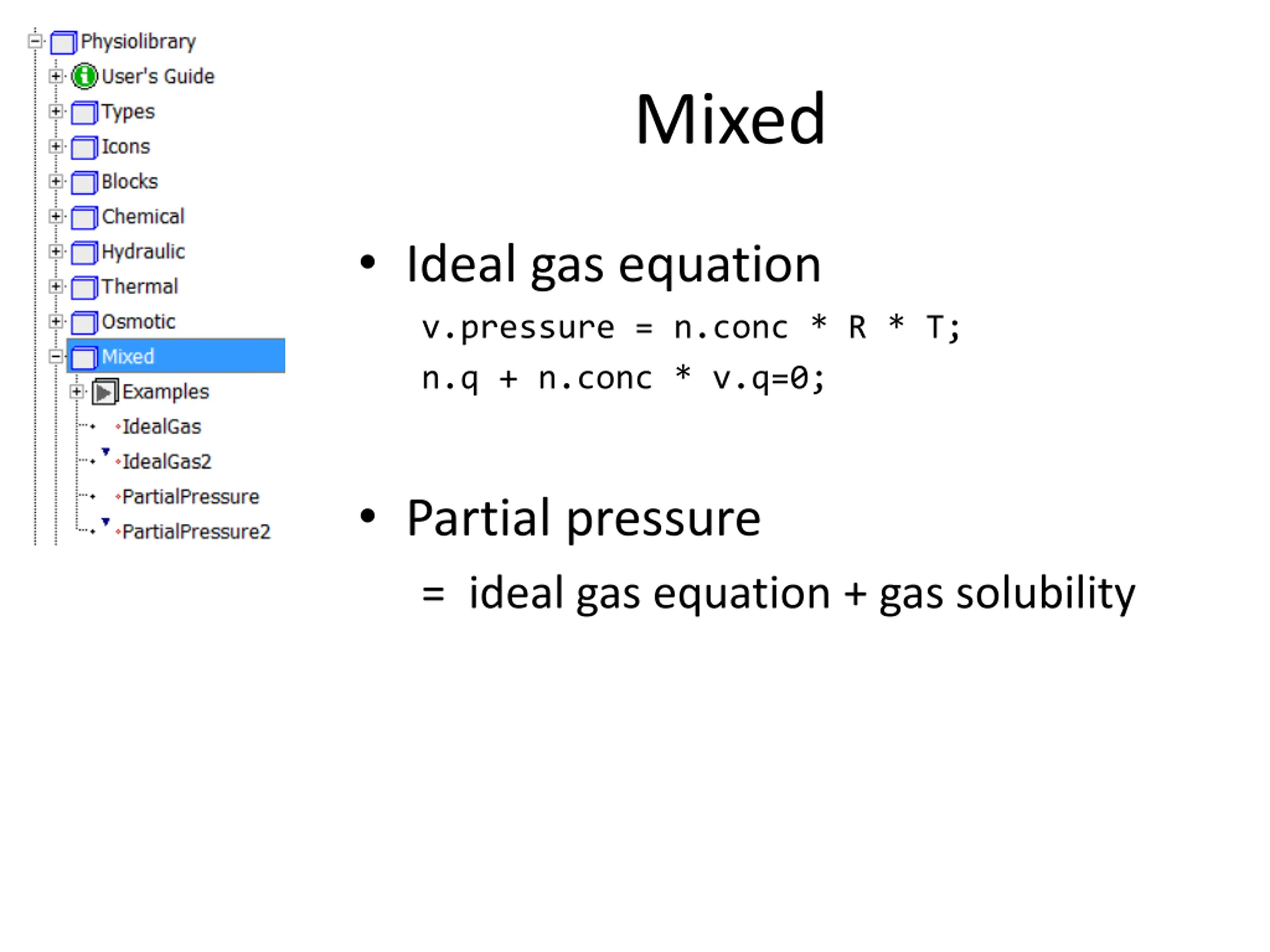 Physiolibrary
User's Guide
Types
Icons
Blocks
Chemical
Hydraulic
Thermal
Osmotic
Mixed
Examples
IdealGas
IdealGas2
PartialPressure
PartialPressure2

Mixed

• Ideal gas equation

v.pressure = n.conc * R * T;

n.q + n.conc * v.q=0;

• Partial pressure

= ideal gas equation + gas solubility